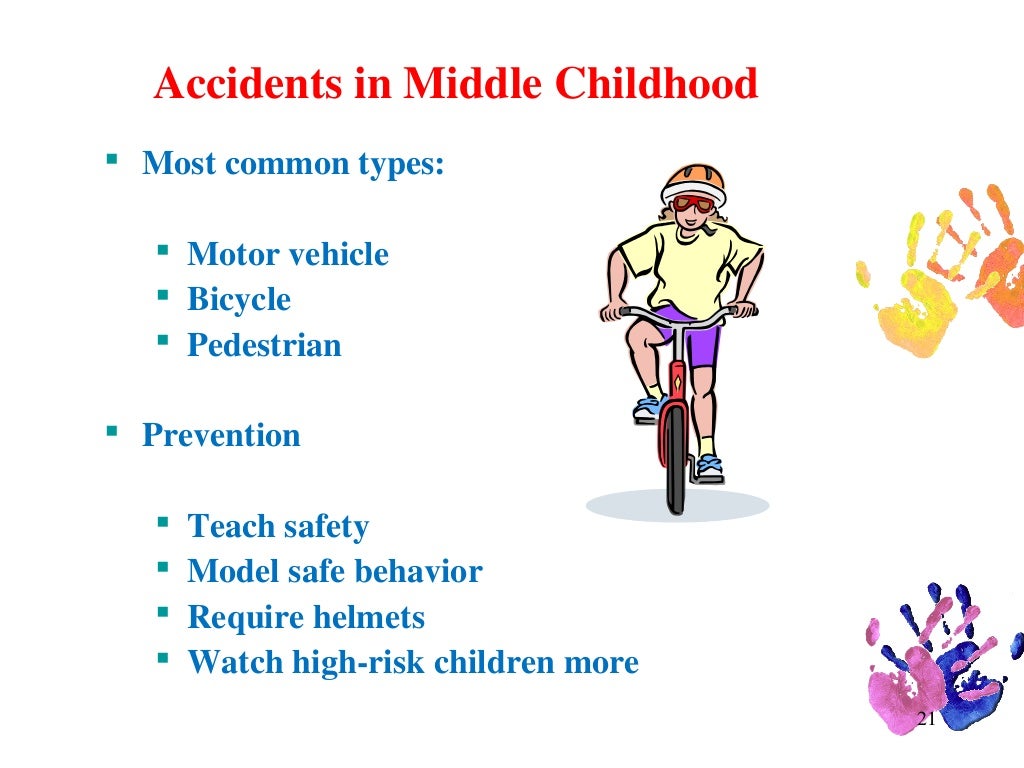 Accidents in Middle Childhood

- Most common types:
  - Motor vehicle
  - Bicycle
  - Pedestrian

- Prevention
  - Teach safety
  - Model safe behavior
  - Require helmets
  - Watch high-risk children more

21